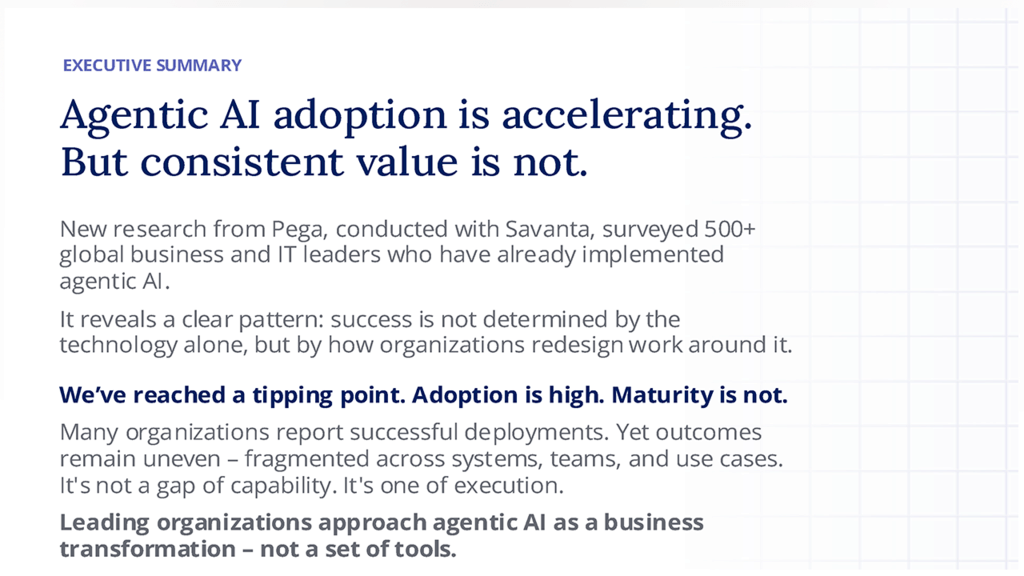 EXECUTIVE SUMMARY

Agentic AI adoption is accelerating. But consistent value is not.

New research from Pega, conducted with Savanta, surveyed 500+ global business and IT leaders who have already implemented agentic AI.

It reveals a clear pattern: success is not determined by the technology alone, but by how organizations redesign work around it.

We've reached a tipping point. Adoption is high. Maturity is not.

Many organizations report successful deployments. Yet outcomes remain uneven – fragmented across systems, teams, and use cases. It's not a gap of capability. It's one of execution.

Leading organizations approach agentic AI as a business transformation – not a set of tools.